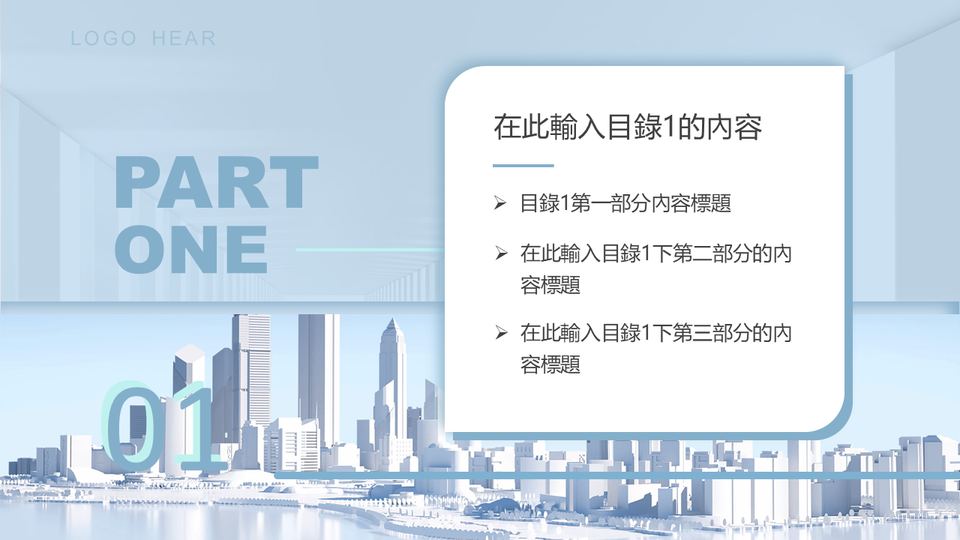 LOGO HEAR

PART ONE

01

在此輸入目錄1的內容

➢ 目錄1第一部分內容標題

➢ 在此輸入目錄1下第二部分的內容標題

➢ 在此輸入目錄1下第三部分的內容標題